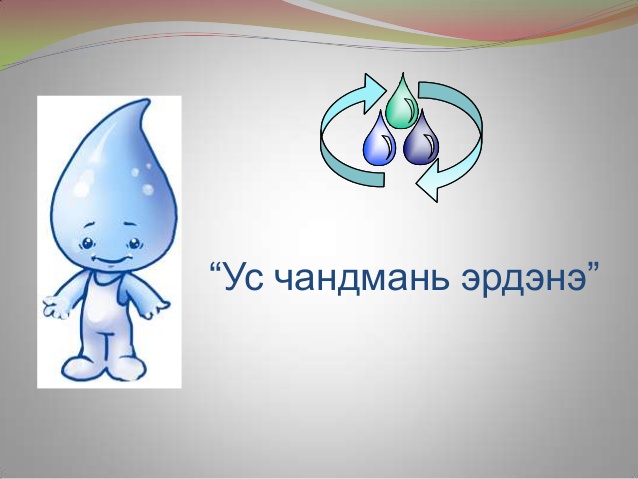 “Ус чандмань эрдэнэ”